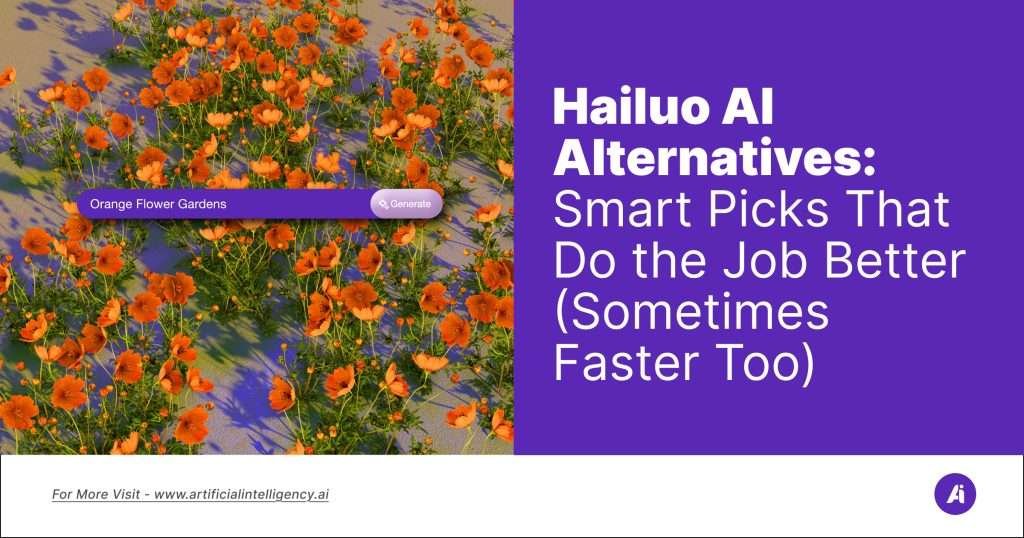 Orange Flower Gardens

Generate

Hailuo AI Alternatives: Smart Picks That Do the Job Better (Sometimes Faster Too)

For More Visit - www.artificialintelligency.ai

Ai